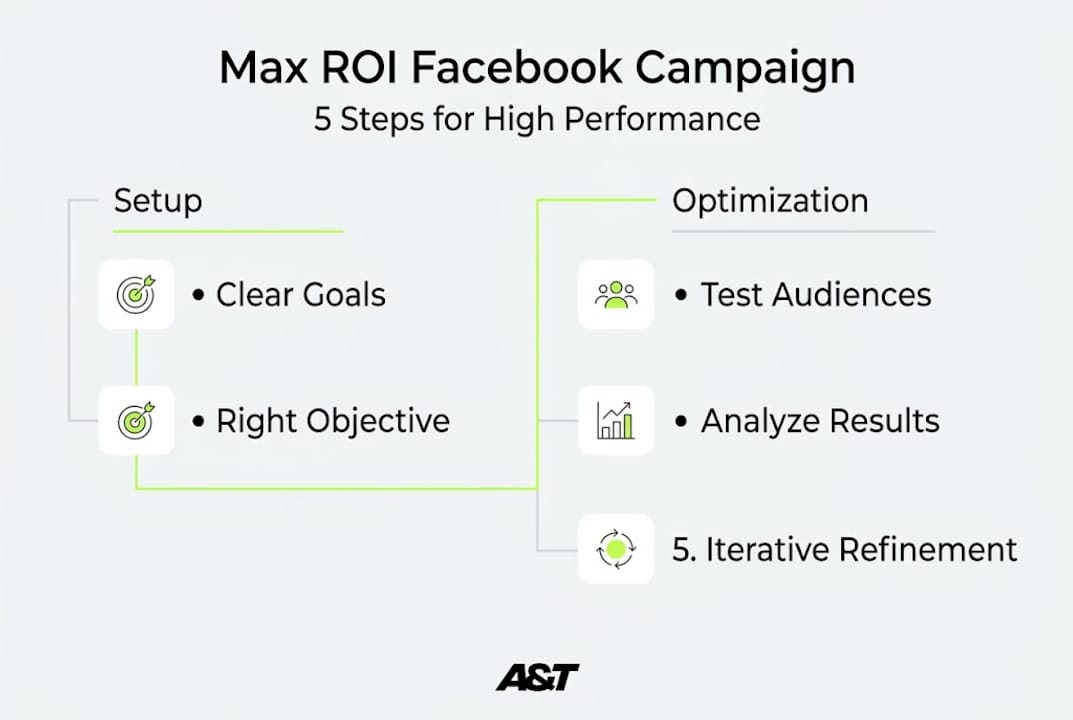 Max ROI Facebook Campaign
5 Steps for High Performance

Setup

• Clear Goals

• Right Objective

Optimization

• Test Audiences

• Analyze Results

5. Iterative Refinement

A&T